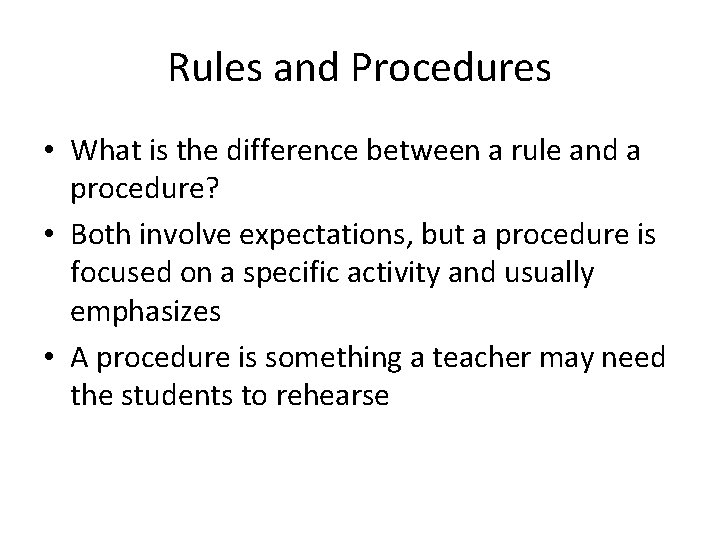 Rules and Procedures

• What is the difference between a rule and a procedure?
• Both involve expectations, but a procedure is focused on a specific activity and usually emphasizes
• A procedure is something a teacher may need the students to rehearse